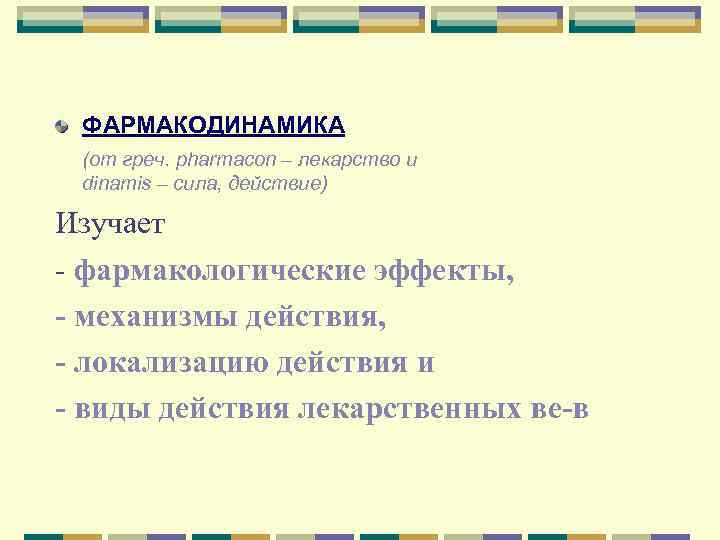 ФАРМАКОДИНАМИКА

(от греч. pharmacon – лекарство и dinamis – сила, действие)

Изучает

- фармакологические эффекты,

- механизмы действия,

- локализацию действия и

- виды действия лекарственных ве-в